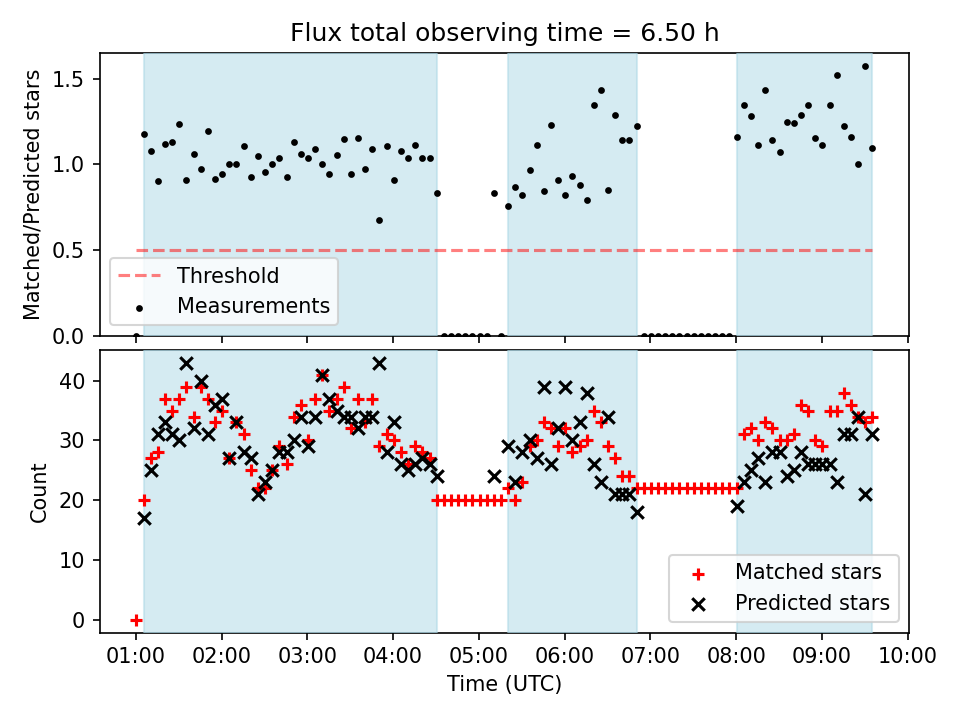 Flux total observing time = 6.50 h

Matched/Predicted stars
1.5
1.0
0.5
0.0

Threshold
Measurements

Count
40
30
20
10
0

Matched stars
Predicted stars

01:00 02:00 03:00 04:00 05:00 06:00 07:00 08:00 09:00 10:00
Time (UTC)